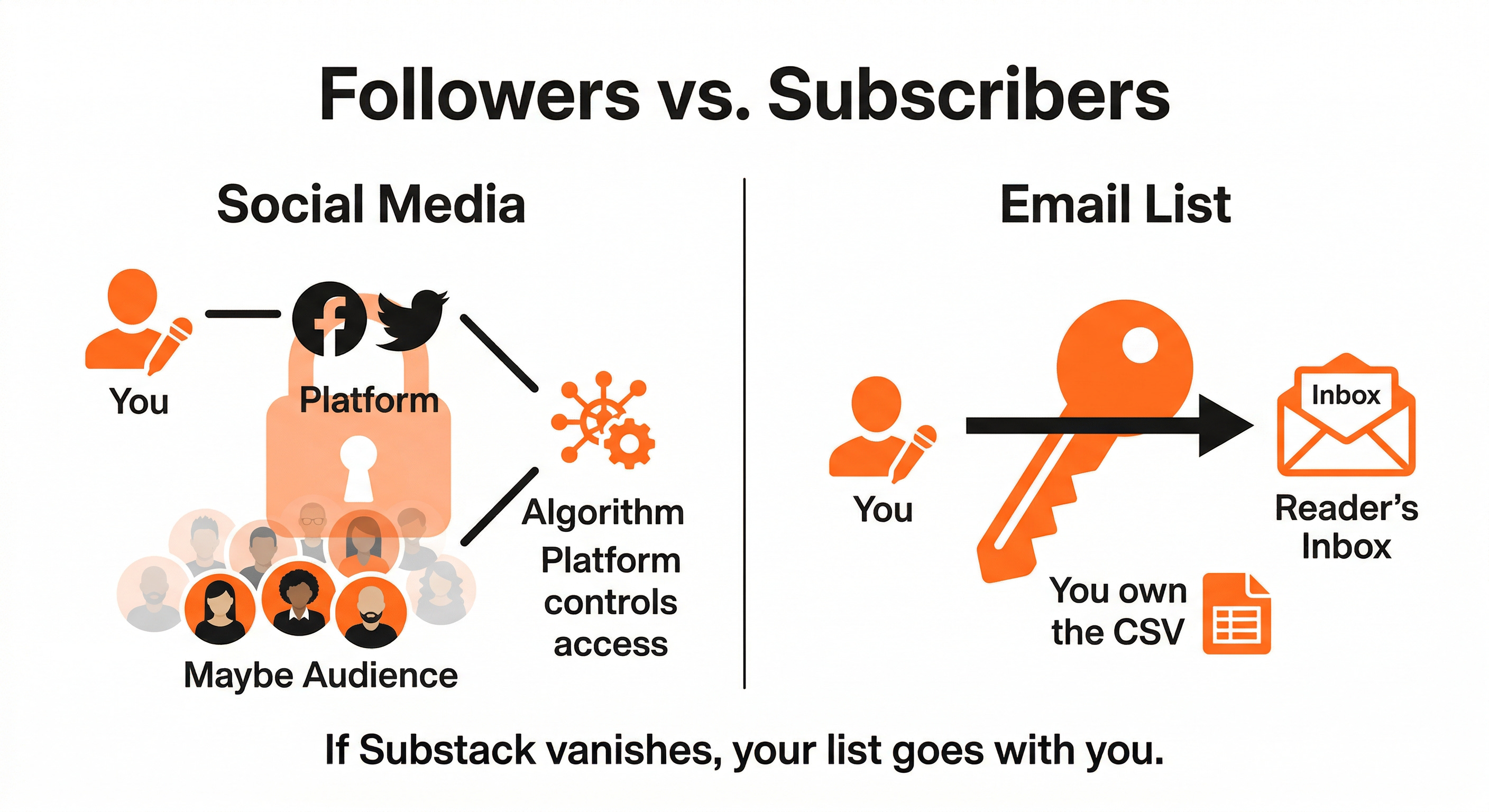 Followers vs. Subscribers

Social Media

You

Platform

Algorithm

Platform controls access

Maybe Audience

Email List

You

Inbox

Reader's Inbox

You own the CSV

If Substack vanishes, your list goes with you.